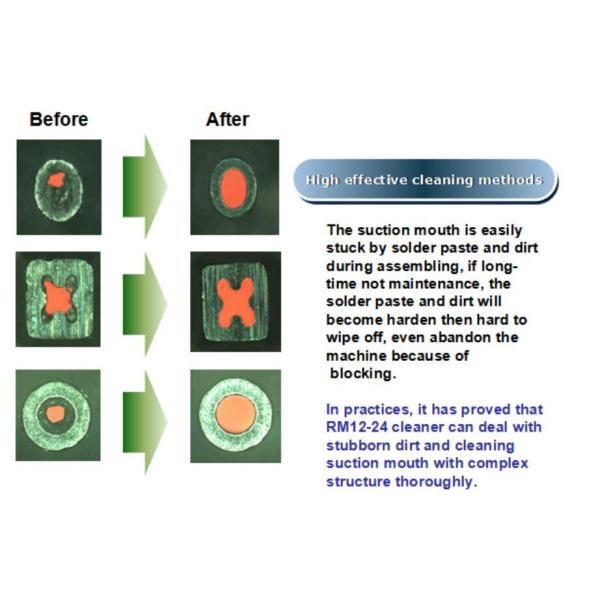 Before

After

High effective cleaning methods

The suction mouth is easily stuck by solder paste and dirt during assembling, if long-time not maintenance, the solder paste and dirt will become harden then hard to wipe off, even abandon the machine because of blocking.

In practices, it has proved that RM12-24 cleaner can deal with stubborn dirt and cleaning suction mouth with complex structure thoroughly.